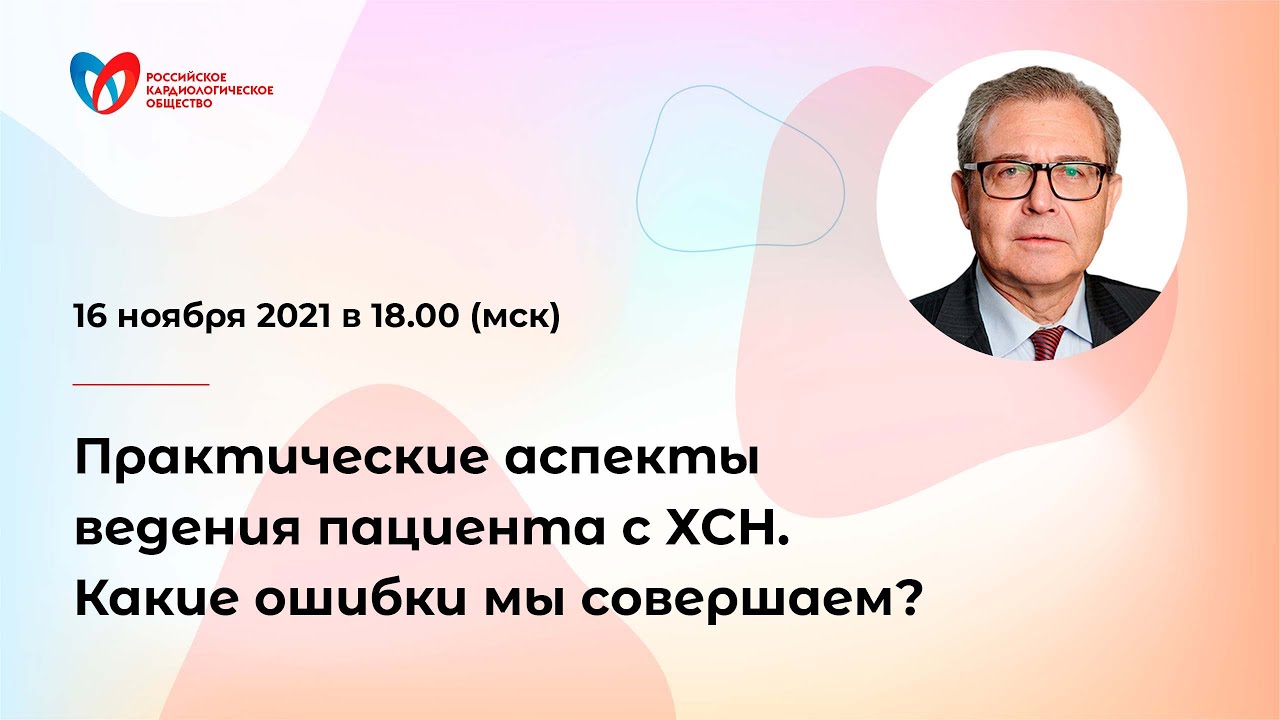 РОССИЙСКОЕ
КАРДИОЛОГИЧЕСКОЕ
ОБЩЕСТВО

16 ноября 2021 в 18.00 (мск)

Практические аспекты ведения пациента с ХСН. Какие ошибки мы совершаем?